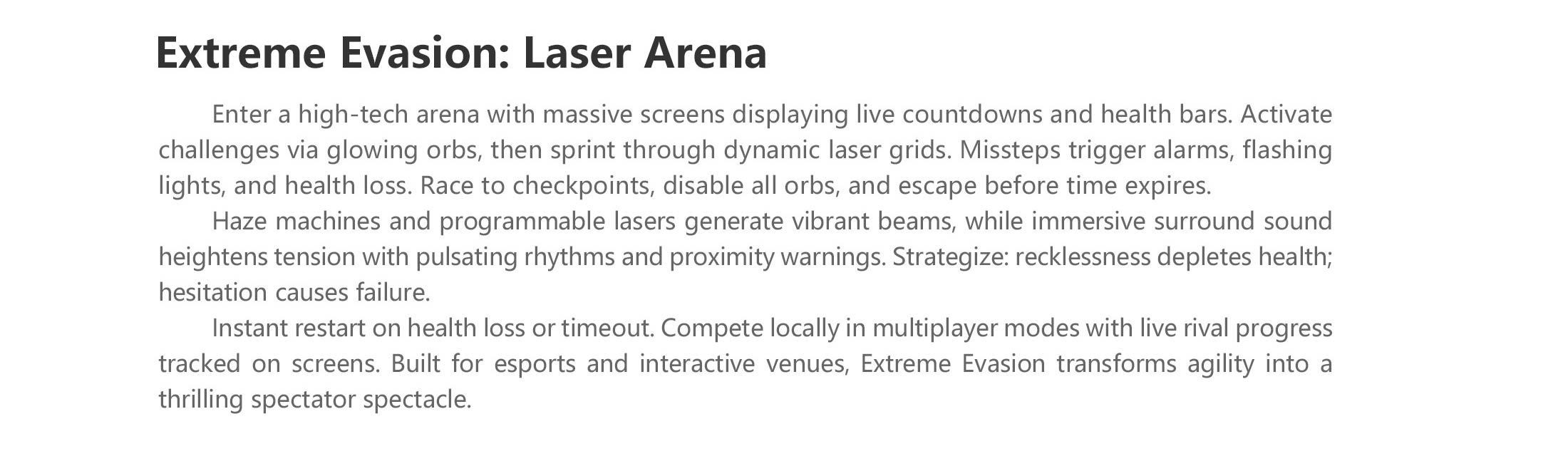 Extreme Evasion: Laser Arena

Enter a high-tech arena with massive screens displaying live countdowns and health bars. Activate challenges via glowing orbs, then sprint through dynamic laser grids. Missteps trigger alarms, flashing lights, and health loss. Race to checkpoints, disable all orbs, and escape before time expires.

Haze machines and programmable lasers generate vibrant beams, while immersive surround sound heightens tension with pulsating rhythms and proximity warnings. Strategize: recklessness depletes health; hesitation causes failure.

Instant restart on health loss or timeout. Compete locally in multiplayer modes with live rival progress tracked on screens. Built for esports and interactive venues, Extreme Evasion transforms agility into a thrilling spectator spectacle.